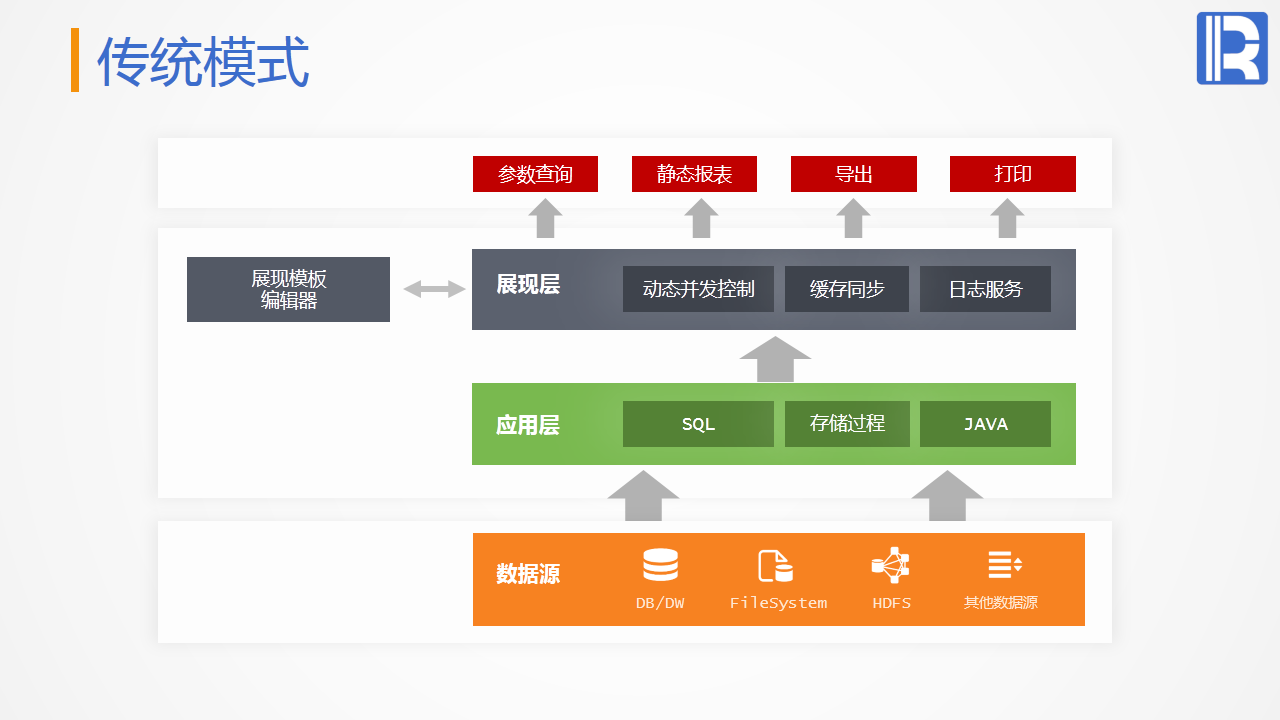 传统模式

参数查询
静态报表
导出
打印

展现模板编辑器

展现层
动态并发控制
缓存同步
日志服务

应用层
SQL
存储过程
JAVA

数据源
DB/DW
FileSystem
HDFS
其他数据源